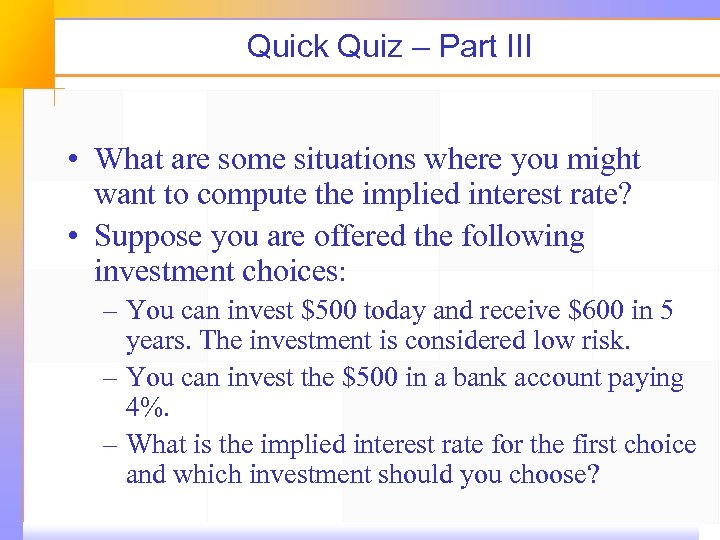 Quick Quiz – Part III

• What are some situations where you might want to compute the implied interest rate?
• Suppose you are offered the following investment choices:
– You can invest \$500 today and receive \$600 in 5 years. The investment is considered low risk.
– You can invest the \$500 in a bank account paying 4%.
– What is the implied interest rate for the first choice and which investment should you choose?